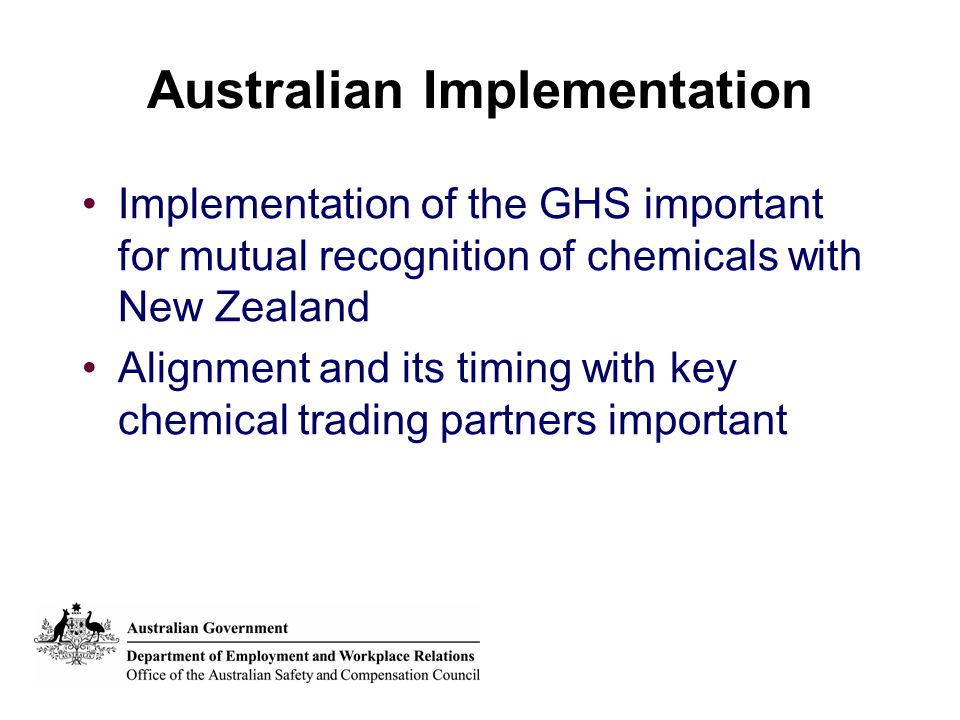 Australian Implementation

• Implementation of the GHS important for mutual recognition of chemicals with New Zealand
• Alignment and its timing with key chemical trading partners important

Australian Government
Department of Employment and Workplace Relations
Office of the Australian Safety and Compensation Council